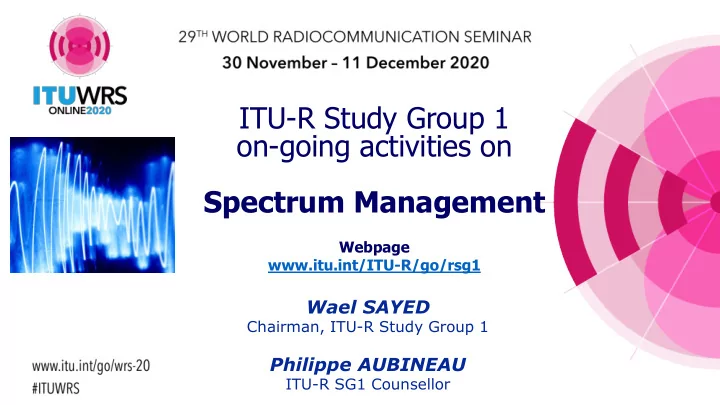 ITUWRS
ONLINE2020

29TH WORLD RADIOCOMMUNICATION SEMINAR
30 November – 11 December 2020

ITU-R Study Group 1
on-going activities on

Spectrum Management

Webpage
www.itu.int/ITU-R/go/rsg1

Wael SAYED
Chairman, ITU-R Study Group 1

Philippe AUBINEAU
ITU-R SG1 Counsellor

www.itu.int/go/wrs-20
#ITUWRS